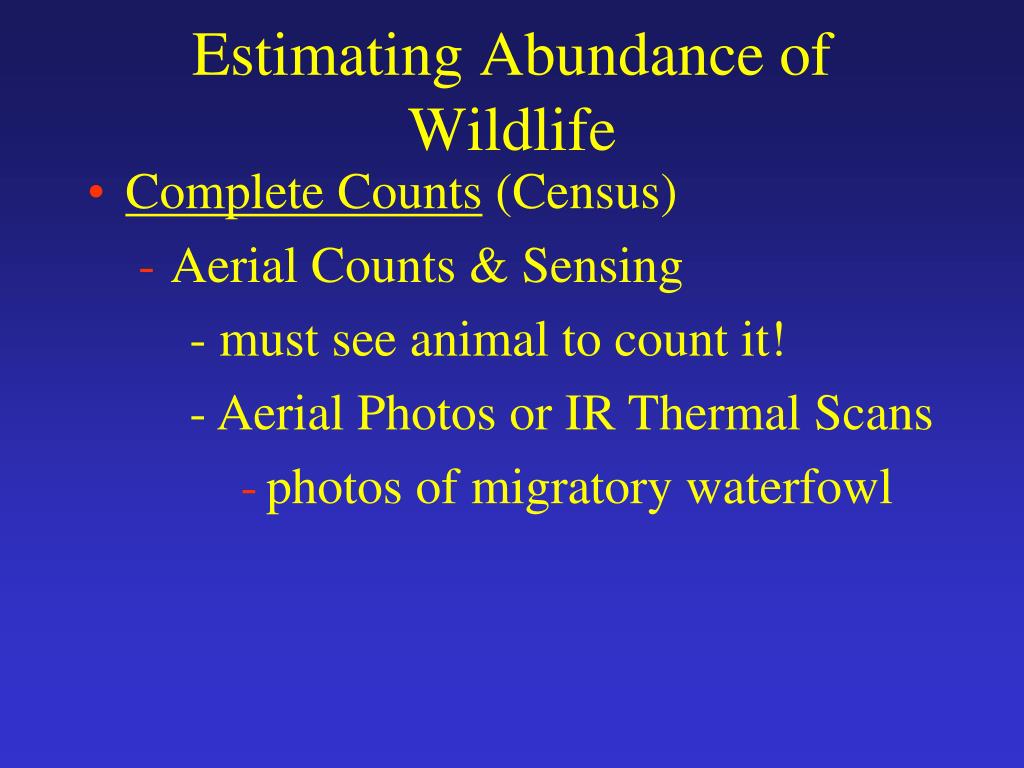 Estimating Abundance of Wildlife

• Complete Counts (Census)

- Aerial Counts & Sensing

- must see animal to count it!

- Aerial Photos or IR Thermal Scans

- photos of migratory waterfowl